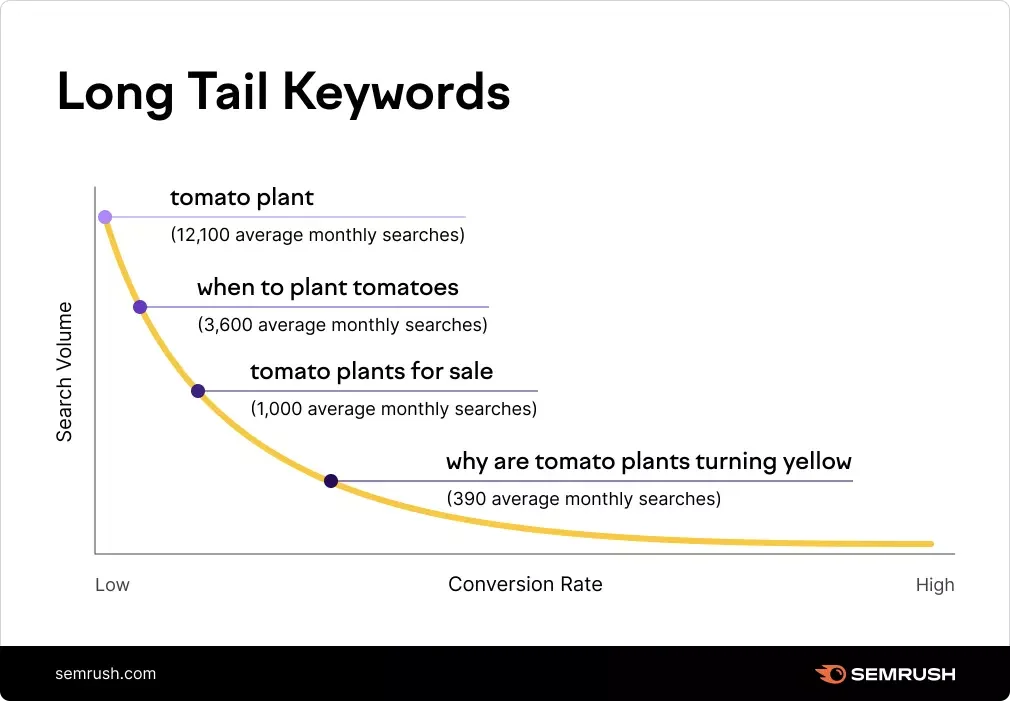 Long Tail Keywords

Search Volume

tomato plant
(12,100 average monthly searches)

when to plant tomatoes
(3,600 average monthly searches)

tomato plants for sale
(1,000 average monthly searches)

why are tomato plants turning yellow
(390 average monthly searches)

Low
Conversion Rate
High

semrush.com
SEMRUSH